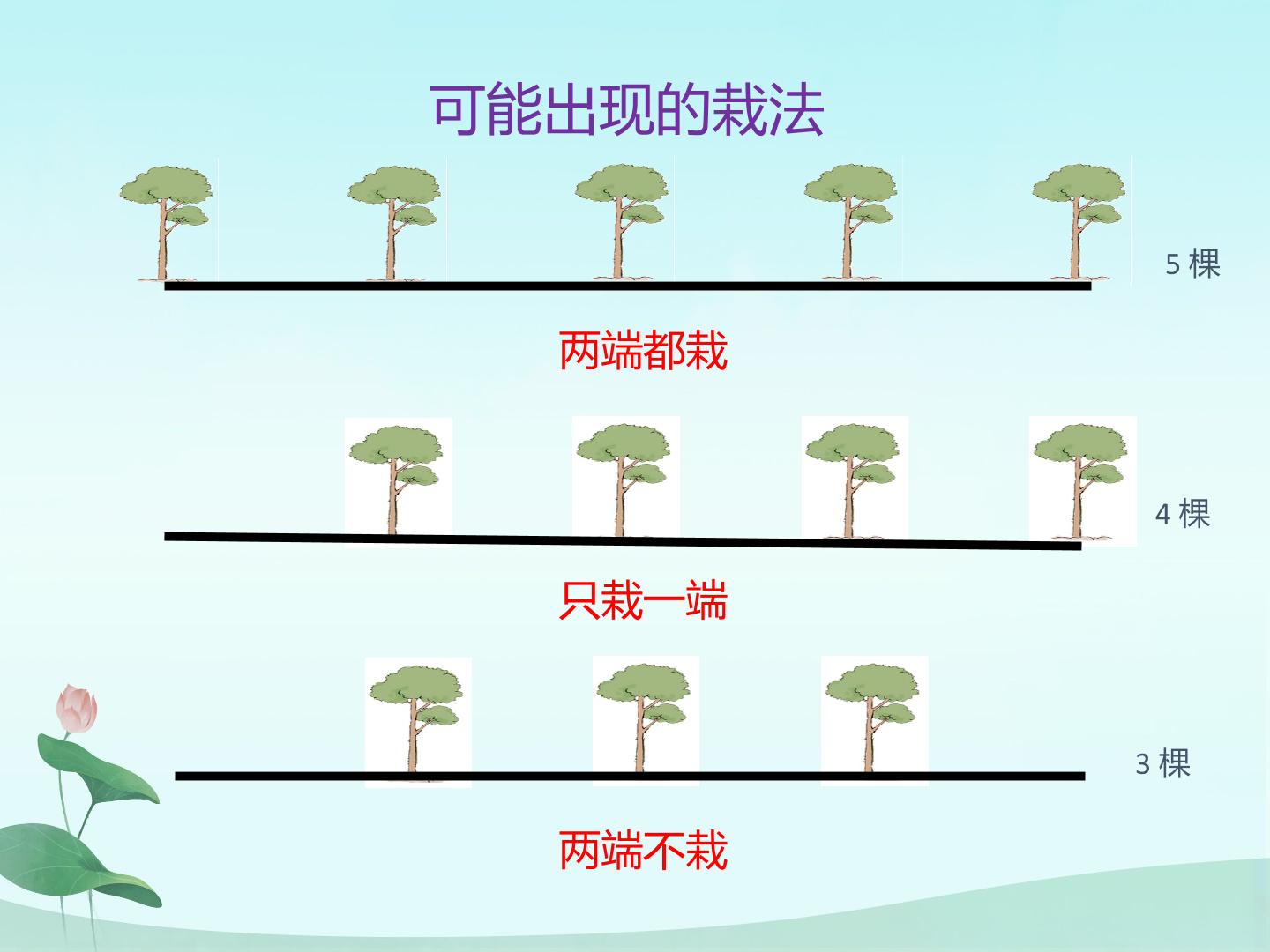 可能出现的栽法

5棵

两端都栽

4棵

只栽一端

3棵

两端不栽